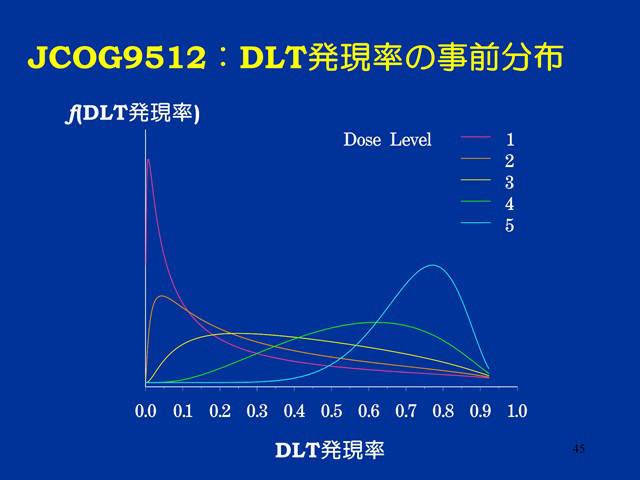 JCOG9512：DLT発現率の事前分布

f(DLT発現率)

Dose Level
1
2
3
4
5

0.0 0.1 0.2 0.3 0.4 0.5 0.6 0.7 0.8 0.9 1.0

DLT発現率

45